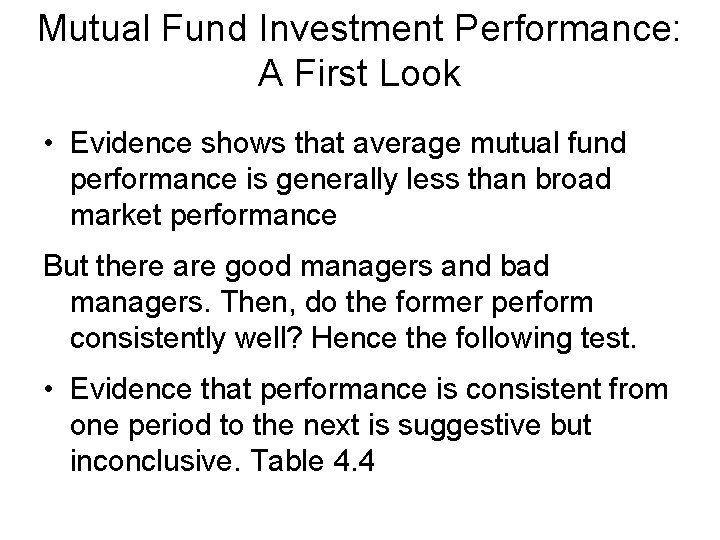 Mutual Fund Investment Performance: A First Look

• Evidence shows that average mutual fund performance is generally less than broad market performance

But there are good managers and bad managers. Then, do the former perform consistently well? Hence the following test.

• Evidence that performance is consistent from one period to the next is suggestive but inconclusive. Table 4.4